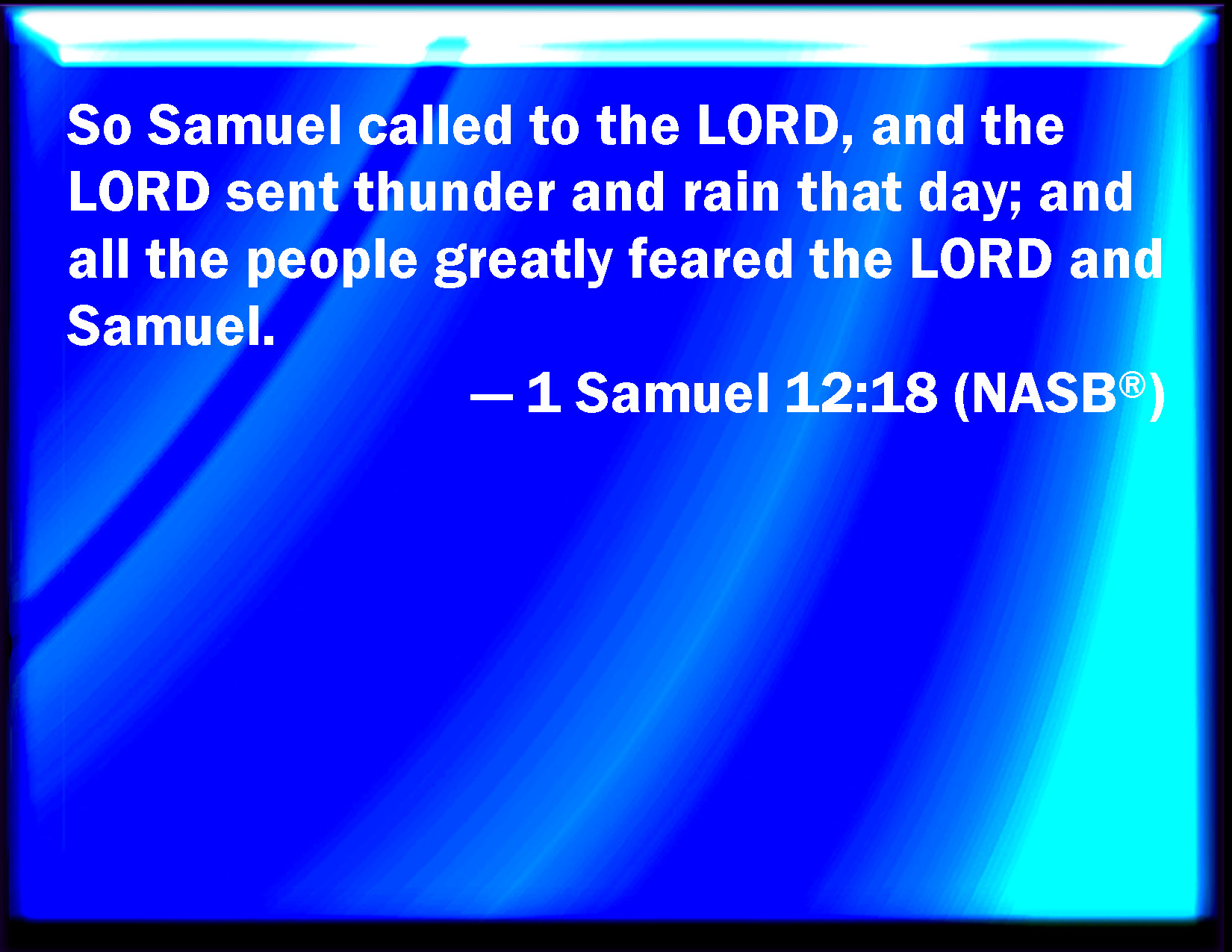 So Samuel called to the LORD, and the LORD sent thunder and rain that day; and all the people greatly feared the LORD and Samuel.

— 1 Samuel 12:18 (NASB®)